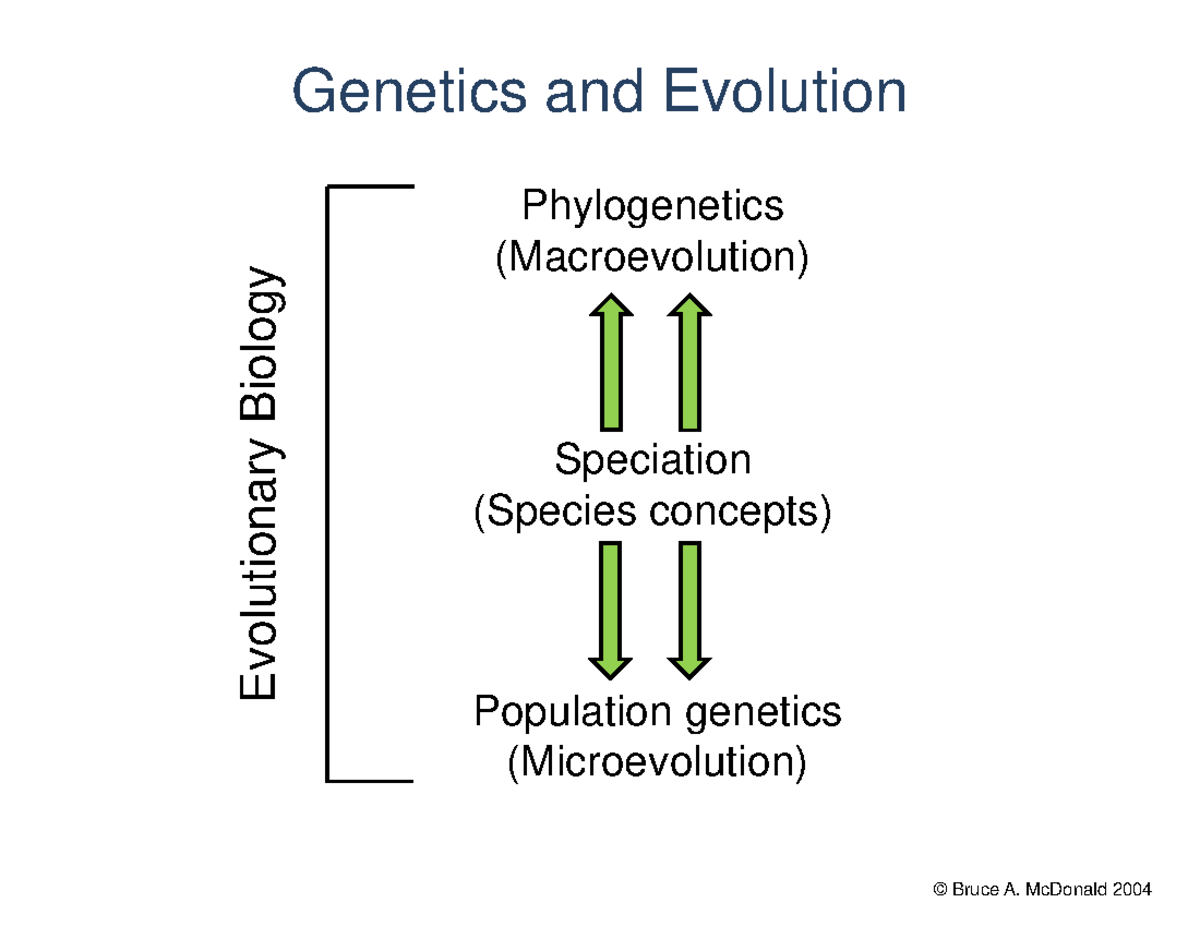 Genetics and Evolution

Evolutionary Biology

Phylogenetics
(Macroevolution)

Speciation
(Species concepts)

Population genetics
(Microevolution)

© Bruce A. McDonald 2004